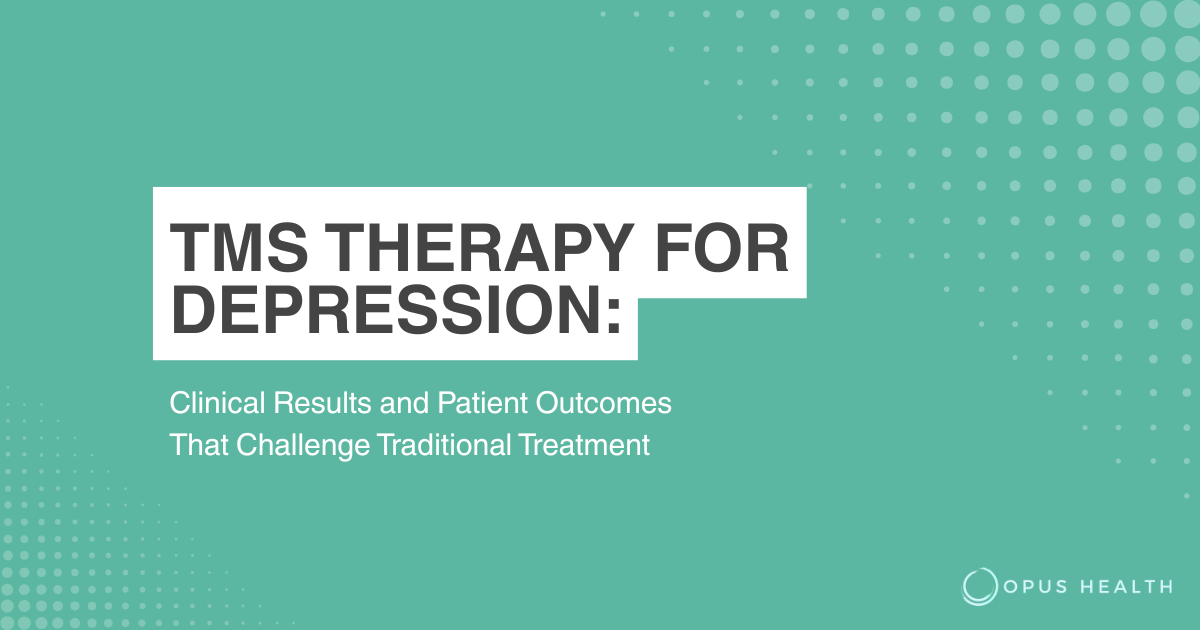 TMS THERAPY FOR DEPRESSION:

Clinical Results and Patient Outcomes That Challenge Traditional Treatment

OPUS HEALTH